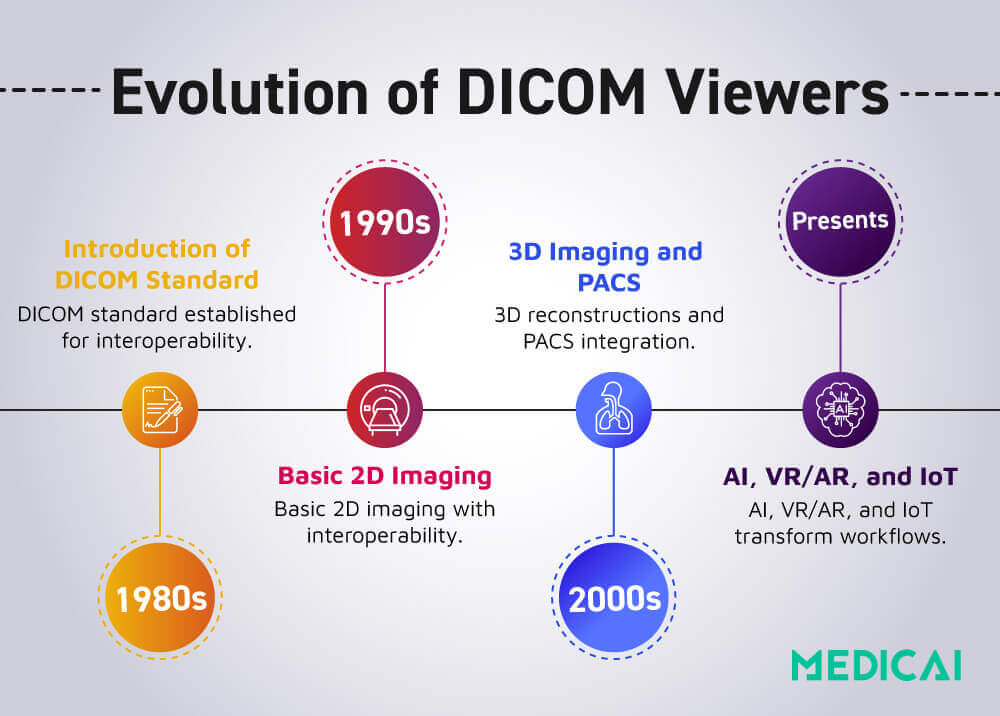 Evolution of DICOM Viewers

Introduction of DICOM Standard
DICOM standard established for interoperability.

1980s

1990s

Basic 2D Imaging
Basic 2D imaging with interoperability.

3D Imaging and PACS
3D reconstructions and PACS integration.

2000s

Presents

AI

AI, VR/AR, and IoT
AI, VR/AR, and IoT transform workflows.

MEDICAI